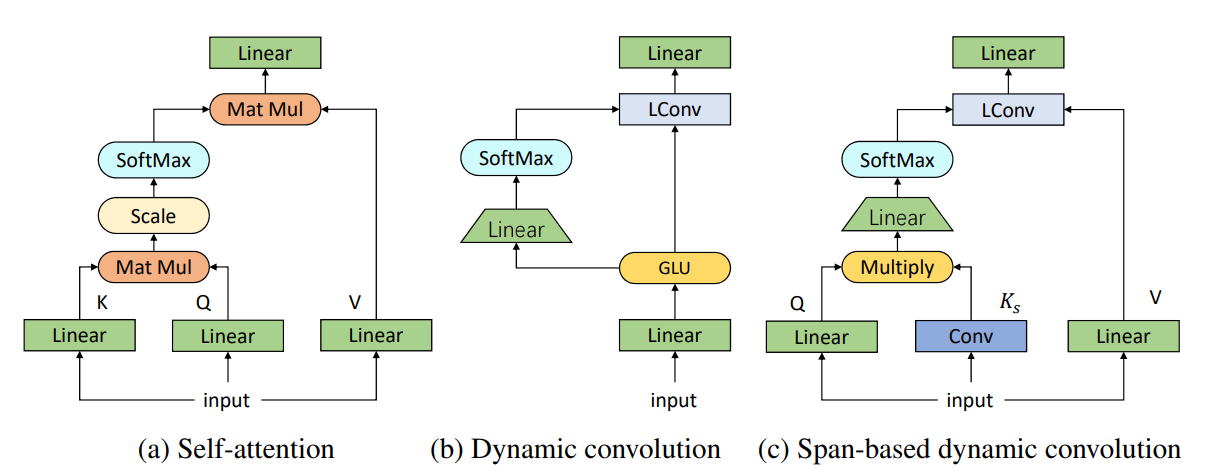 Linear

Mat Mul

SoftMax

Scale

Mat Mul

K

Q

V

Linear

Linear

Linear

input

(a) Self-attention

Linear

LConv

SoftMax

Linear

GLU

Linear

input

(b) Dynamic convolution

Linear

LConv

SoftMax

Linear

Multiply

Q

$K_s$

V

Linear

Conv

Linear

input

(c) Span-based dynamic convolution